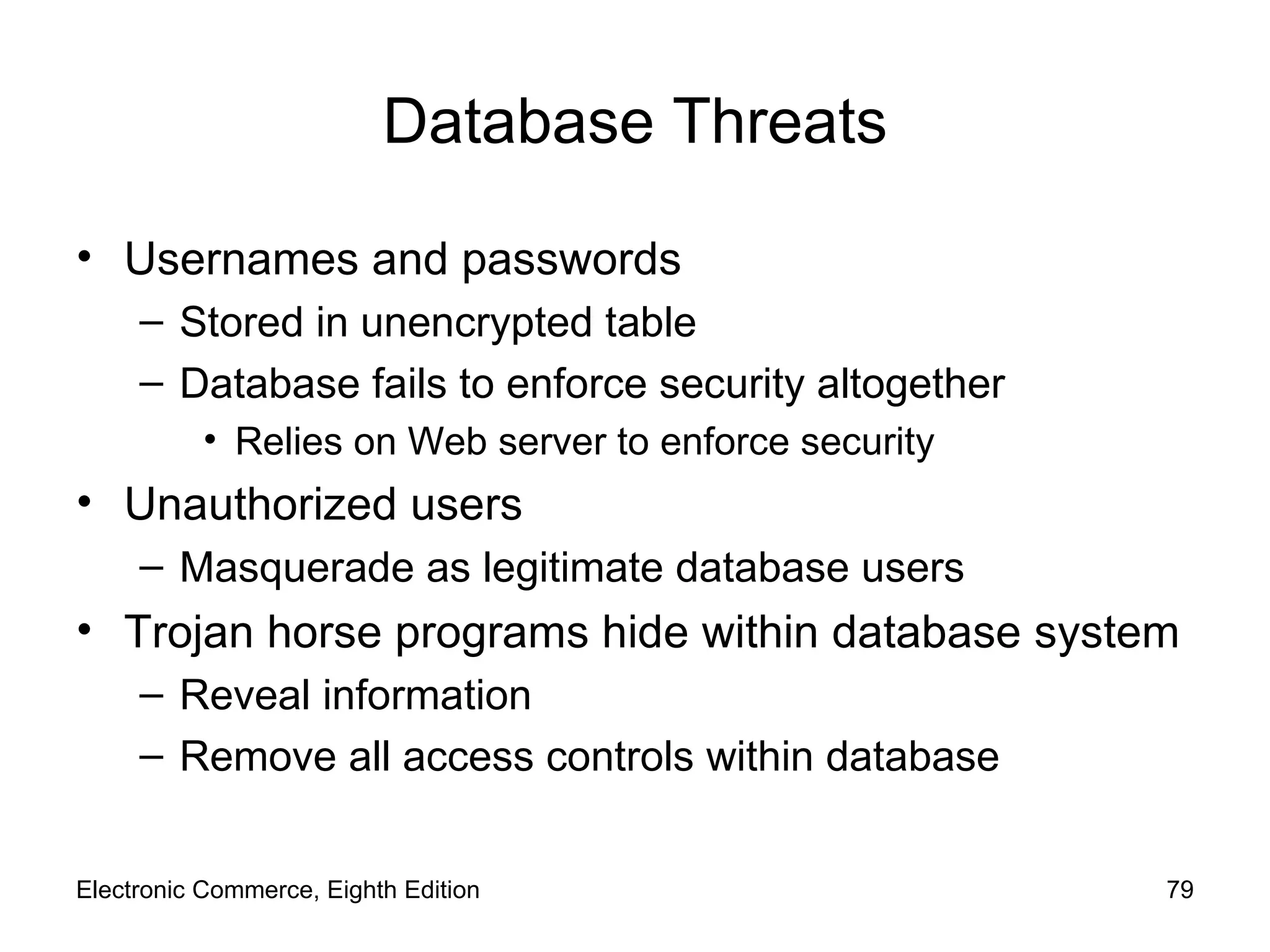 Database Threats

• Usernames and passwords
  – Stored in unencrypted table
  – Database fails to enforce security altogether
    • Relies on Web server to enforce security
• Unauthorized users
  – Masquerade as legitimate database users
• Trojan horse programs hide within database system
  – Reveal information
  – Remove all access controls within database

Electronic Commerce, Eighth Edition

79